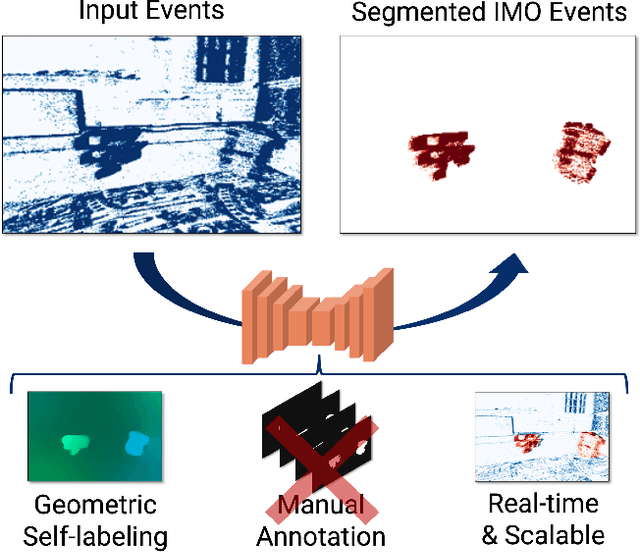 Input Events

Segmented IMO Events

Geometric Self-labeling

Manual Annotation

Real-time & Scalable